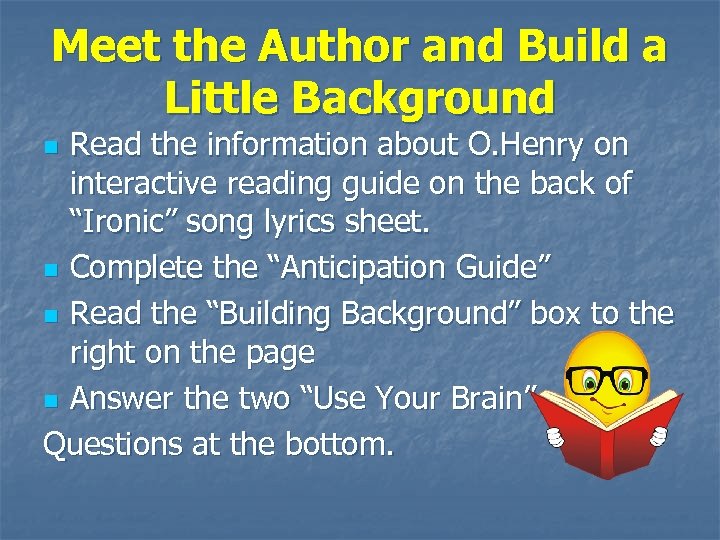 Meet the Author and Build a Little Background

- Read the information about O.Henry on interactive reading guide on the back of “Ironic” song lyrics sheet.
- Complete the “Anticipation Guide”
- Read the “Building Background” box to the right on the page
- Answer the two “Use Your Brain”

Questions at the bottom.